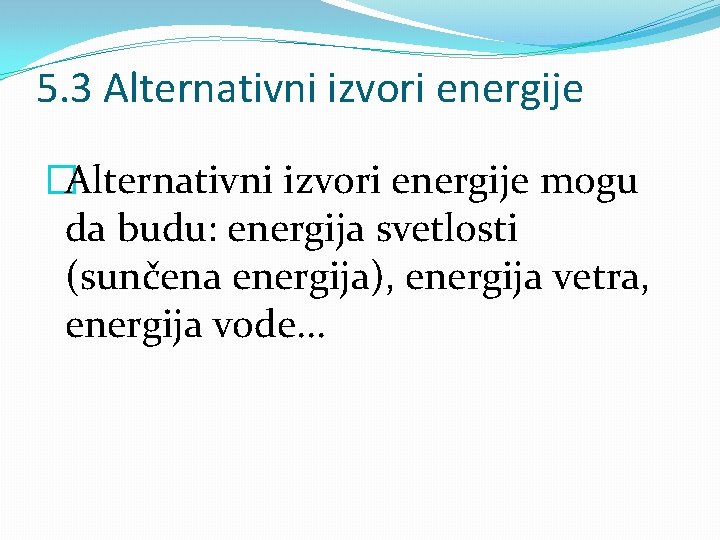 5.3 Alternativni izvori energije

Alternativni izvori energije mogu da budu: energija svetlosti (sunčena energija), energija vetra, energija vode…